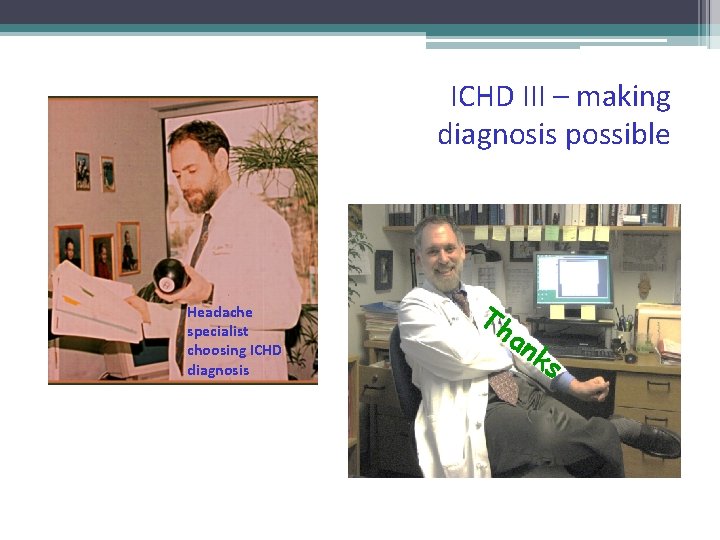 ICHD III – making diagnosis possible

Headache specialist choosing ICHD diagnosis

Thanks